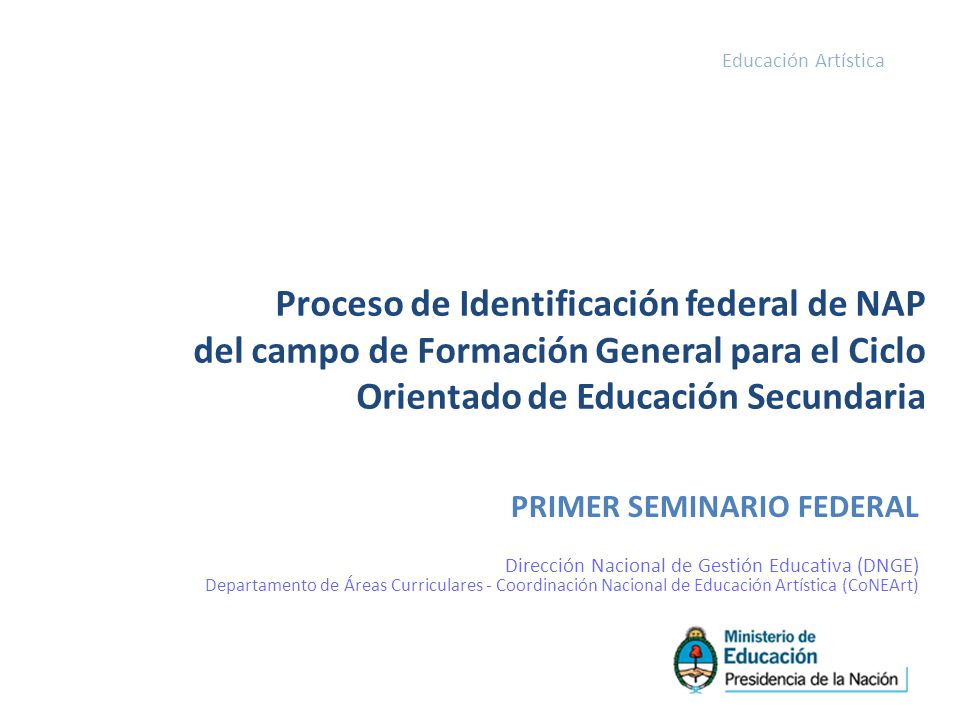 Educación Artística

Proceso de Identificación federal de NAP del campo de Formación General para el Ciclo Orientado de Educación Secundaria

PRIMER SEMINARIO FEDERAL

Dirección Nacional de Gestión Educativa (DNGE)
Departamento de Áreas Curriculares - Coordinación Nacional de Educación Artística (CoNEArt)

Ministerio de Educación
Presidencia de la Nación